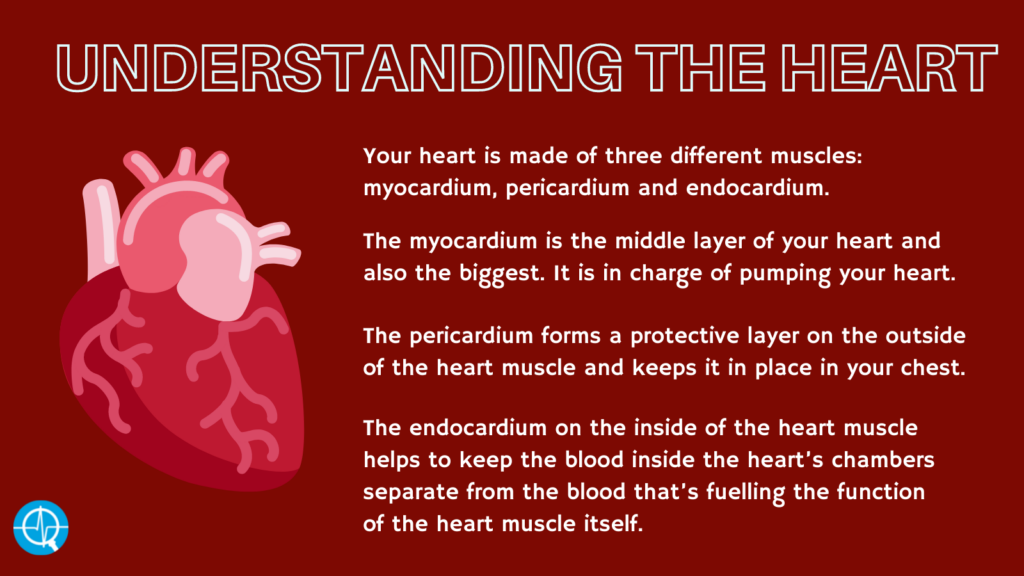 UNDERSTANDING THE HEART

Your heart is made of three different muscles: myocardium, pericardium and endocardium.

The myocardium is the middle layer of your heart and also the biggest. It is in charge of pumping your heart.

The pericardium forms a protective layer on the outside of the heart muscle and keeps it in place in your chest.

The endocardium on the inside of the heart muscle helps to keep the blood inside the heart's chambers separate from the blood that's fuelling the function of the heart muscle itself.